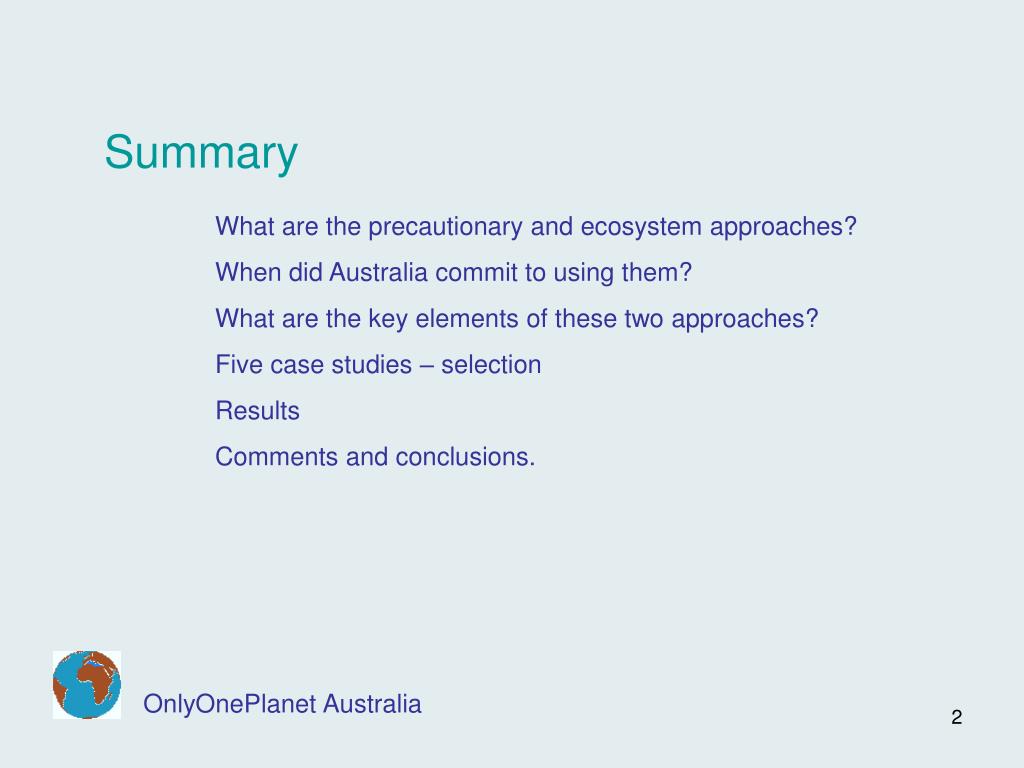 Summary

What are the precautionary and ecosystem approaches?

When did Australia commit to using them?

What are the key elements of these two approaches?

Five case studies – selection

Results

Comments and conclusions.

OnlyOnePlanet Australia

2